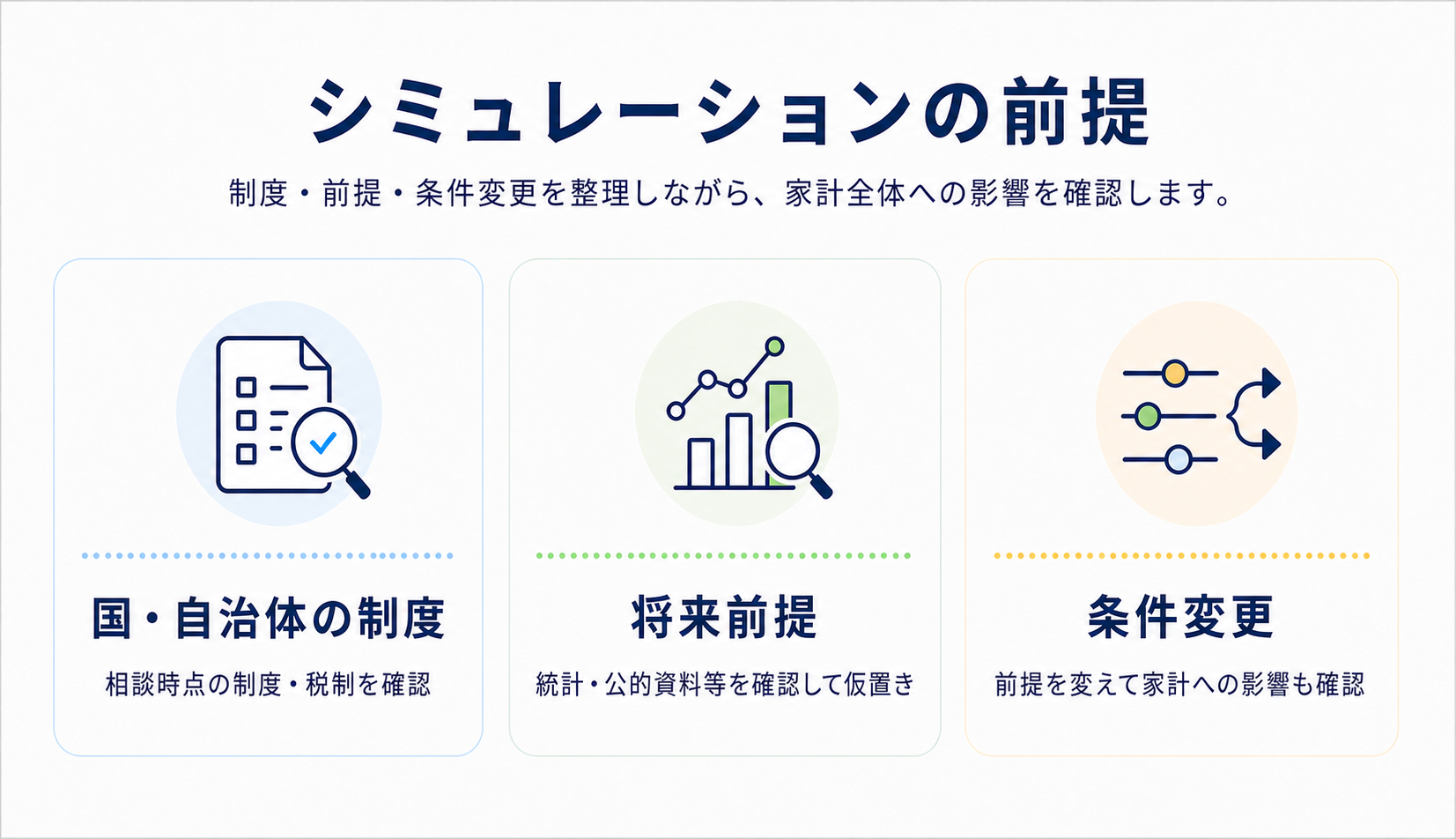 シミュレーションの前提

制度・前提・条件変更を整理しながら、家計全体への影響を確認します。

国・自治体の制度

相談時点の制度・税制を確認

将来前提

統計・公的資料等を確認して仮置き

条件変更

前提を変えて家計への影響も確認